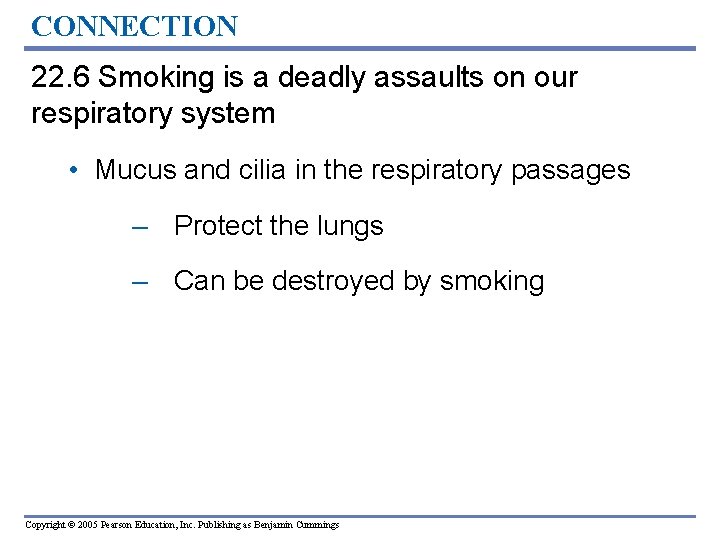 CONNECTION

22.6 Smoking is a deadly assaults on our respiratory system

• Mucus and cilia in the respiratory passages

– Protect the lungs

– Can be destroyed by smoking

Copyright © 2005 Pearson Education, Inc. Publishing as Benjamin Cummings